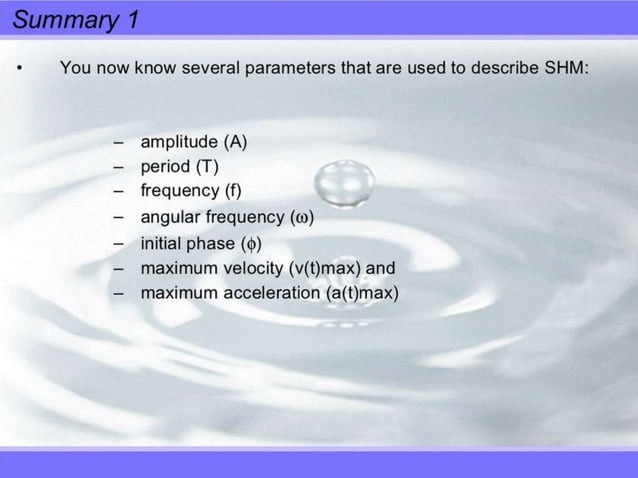 Summary 1

• You now know several parameters that are used to describe SHM:

– amplitude (A)
– period (T)
– frequency (f)
– angular frequency ($\omega$)
– initial phase ($\phi$)
– maximum velocity (v(t)max) and
– maximum acceleration (a(t)max)